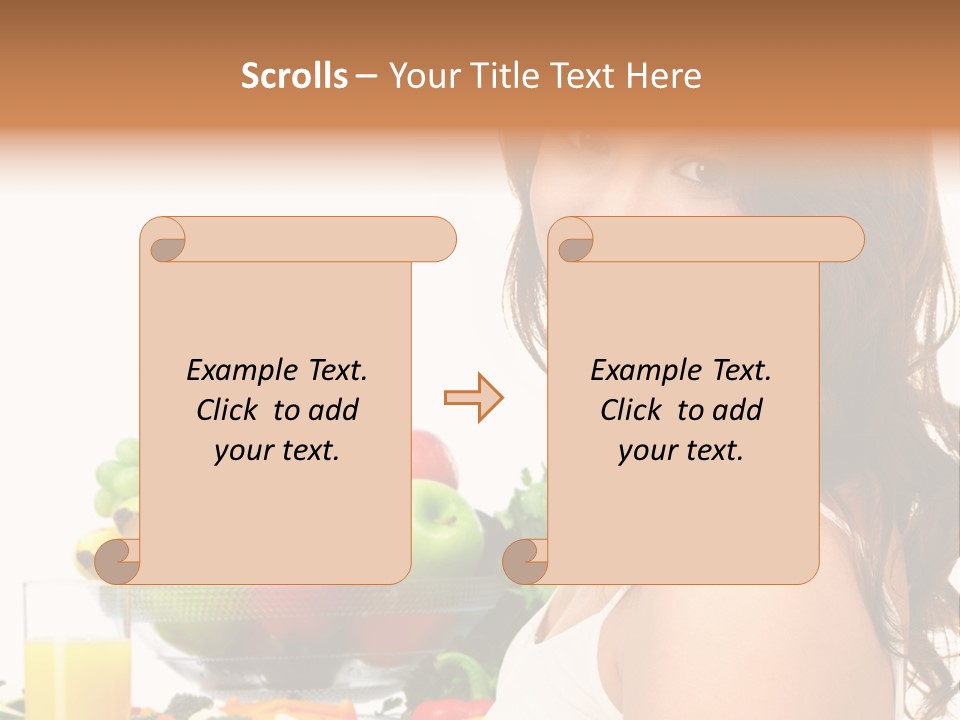 Scrolls – Your Title Text Here

Example Text. Click to add your text.

Example Text. Click to add your text.